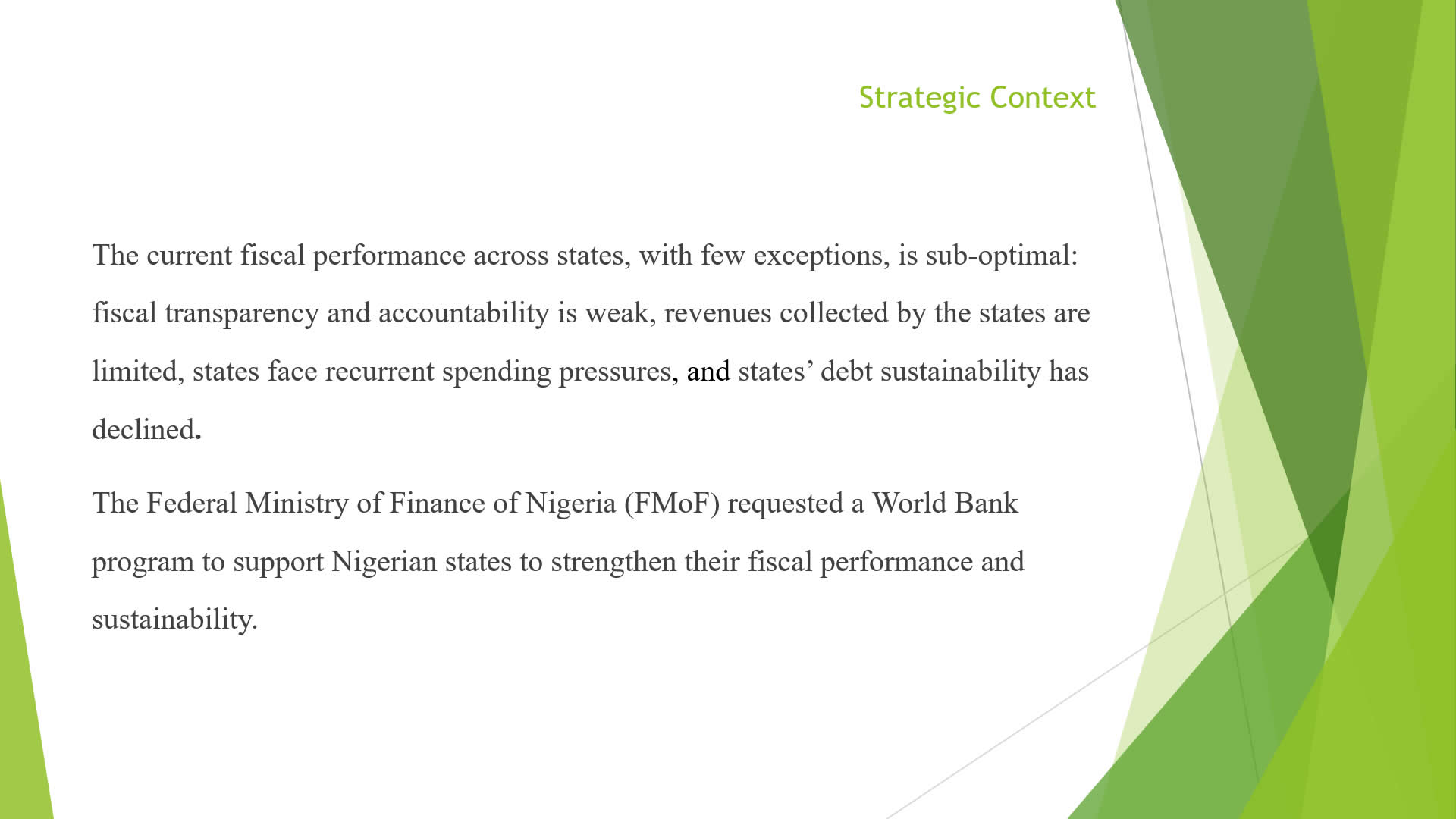 Strategic Context

The current fiscal performance across states, with few exceptions, is sub-optimal: fiscal transparency and accountability is weak, revenues collected by the states are limited, states face recurrent spending pressures, and states’ debt sustainability has declined.

The Federal Ministry of Finance of Nigeria (FMoF) requested a World Bank program to support Nigerian states to strengthen their fiscal performance and sustainability.